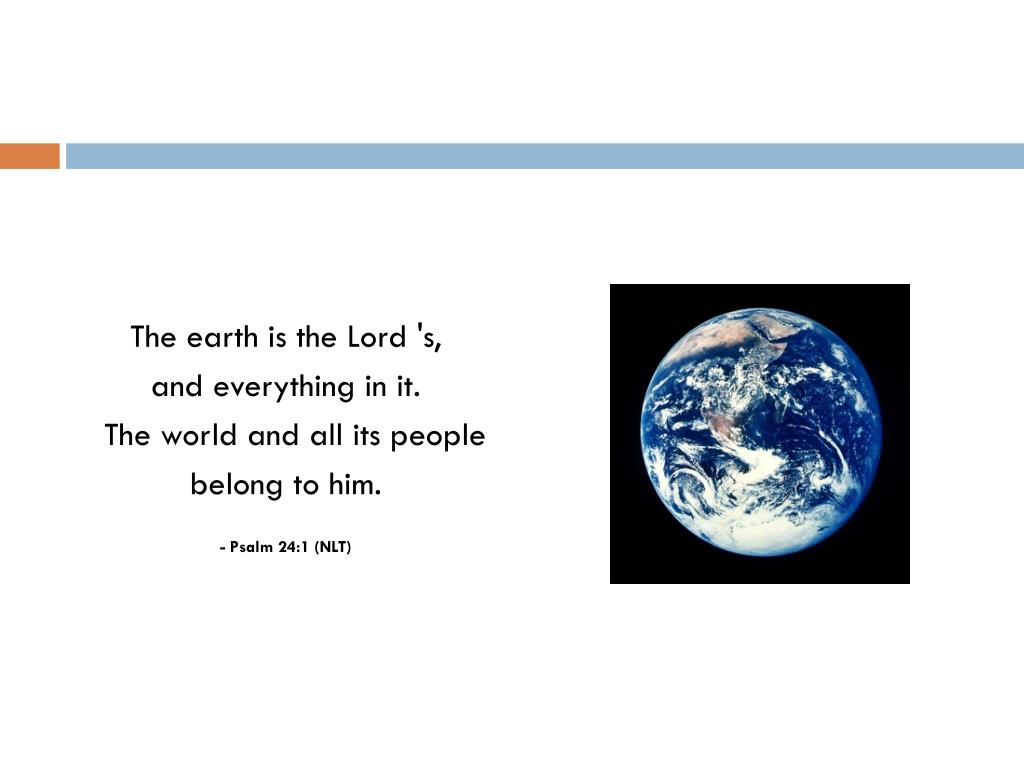 The earth is the Lord 's,
and everything in it.
The world and all its people
belong to him.

- Psalm 24:1 (NLT)